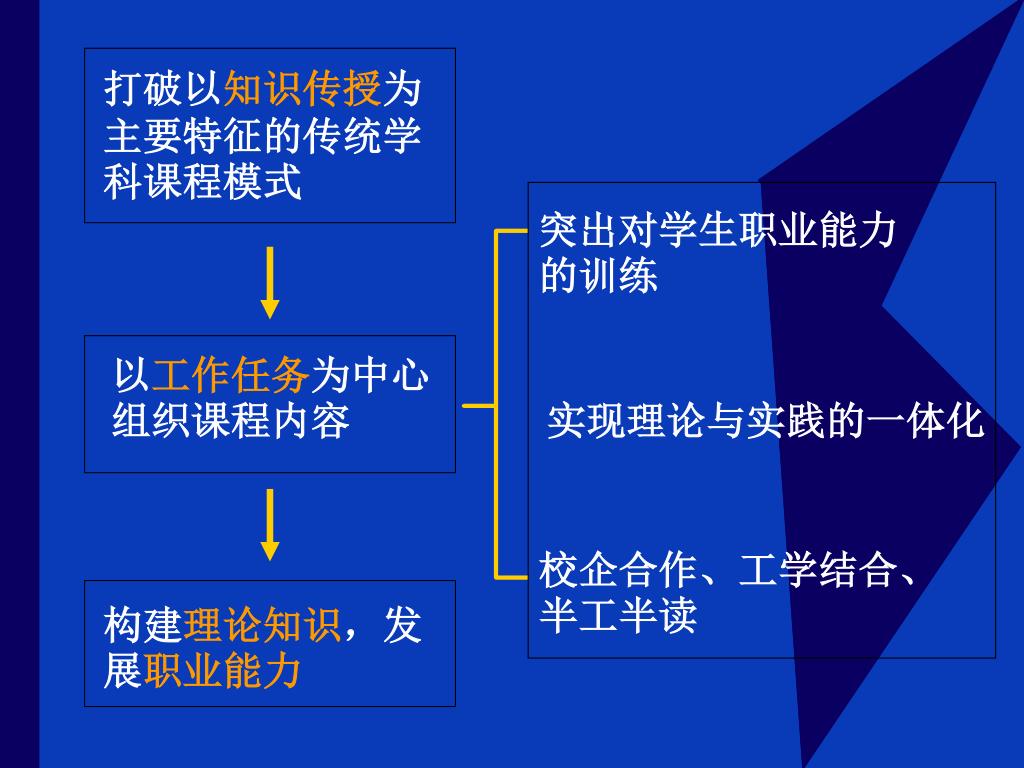 打破以知识传授为主要特征的传统学科课程模式

以工作任务为中心组织课程内容

构建理论知识，发展职业能力

突出对学生职业能力的训练

实现理论与实践的一体化

校企合作、工学结合、半工半读